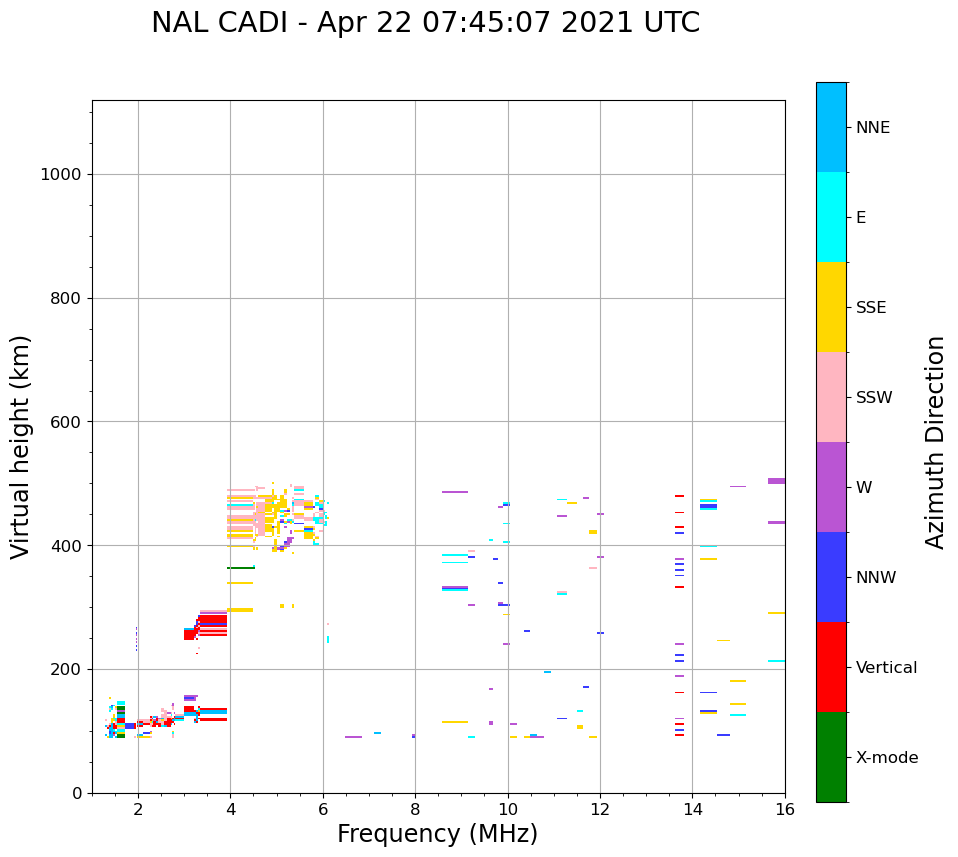 NAL CADI - Apr 22 07:45:07 2021 UTC

Virtual height (km)

1000
800
600
400
200
0

2
4
6
8
10
12
14
16

Frequency (MHz)

NNE
E
SSE
SSW
W
NNW
Vertical
X-mode

Azimuth Direction